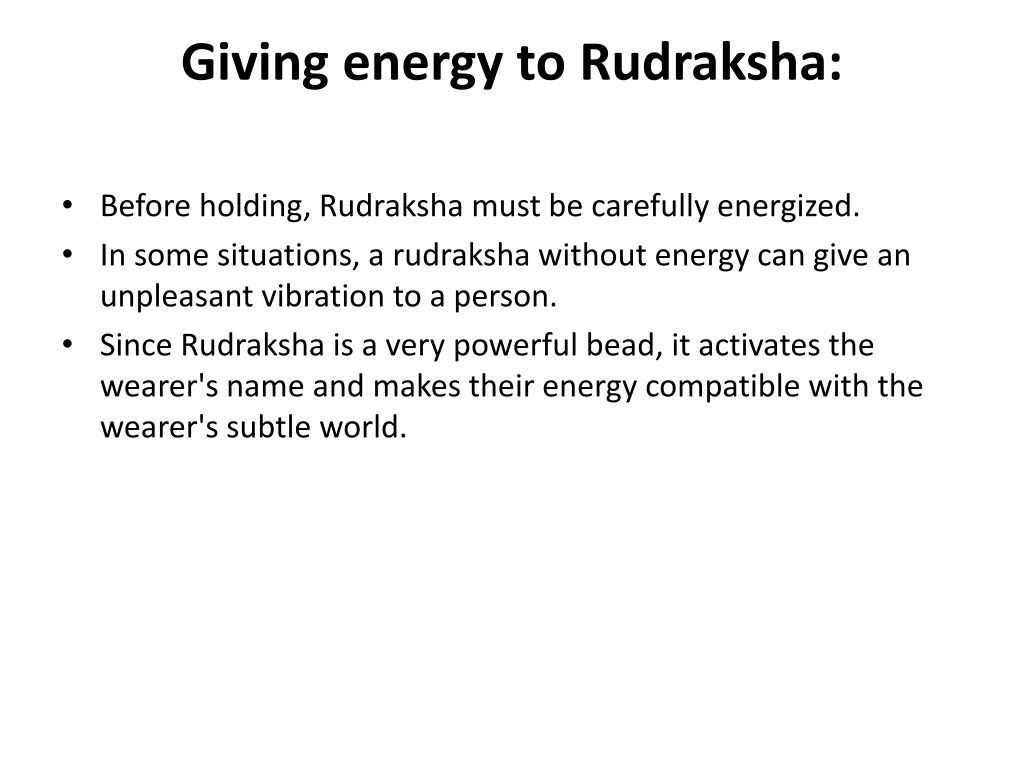 Giving energy to Rudraksha:

• Before holding, Rudraksha must be carefully energized.
• In some situations, a rudraksha without energy can give an unpleasant vibration to a person.
• Since Rudraksha is a very powerful bead, it activates the wearer's name and makes their energy compatible with the wearer's subtle world.